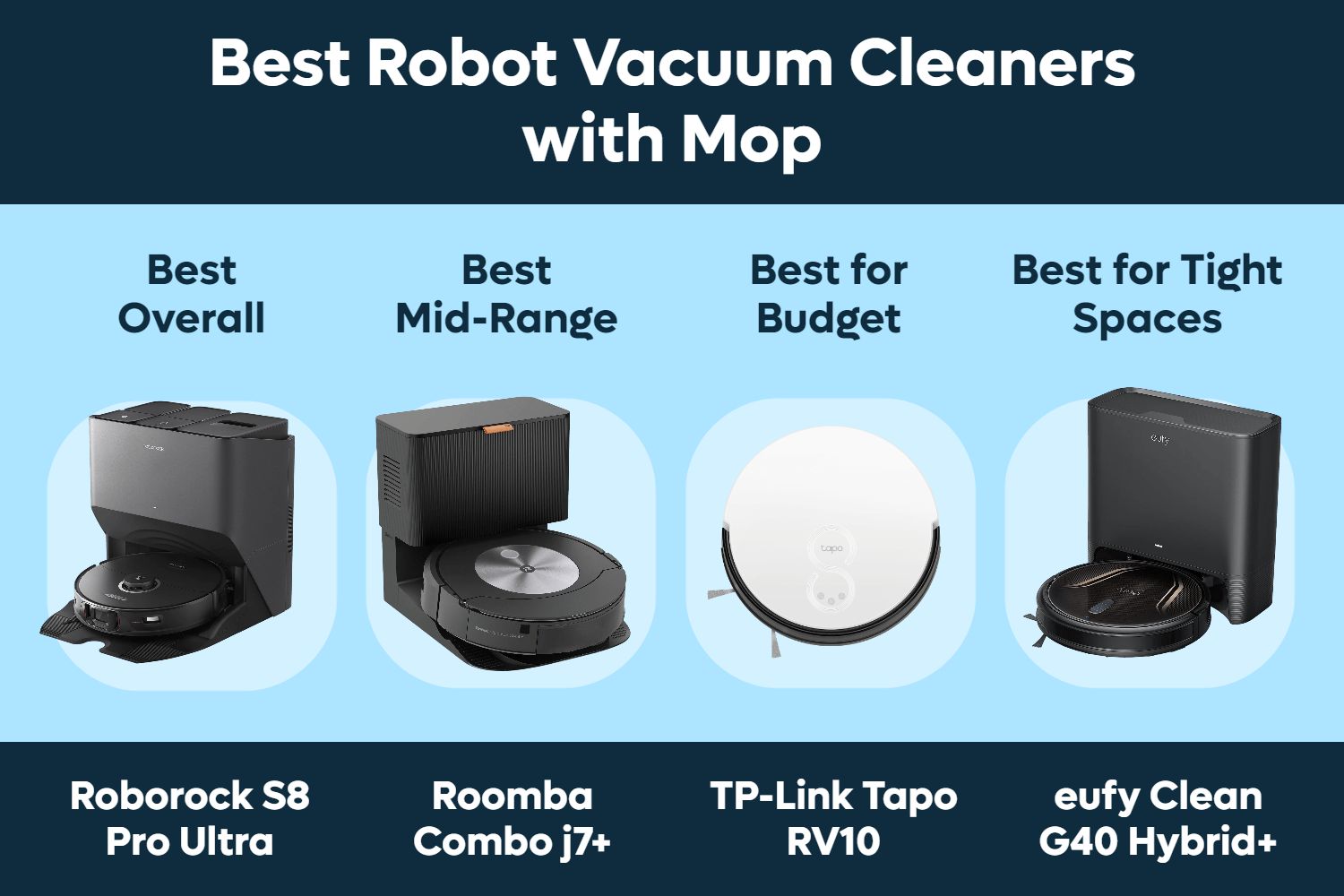 Best Robot Vacuum Cleaners with Mop

Best Overall

Best Mid-Range

Best for Budget

Best for Tight Spaces

tapo

eufy

Roborock S8 Pro Ultra

Roomba Combo j7+

TP-Link Tapo RV10

eufy Clean G40 Hybrid+